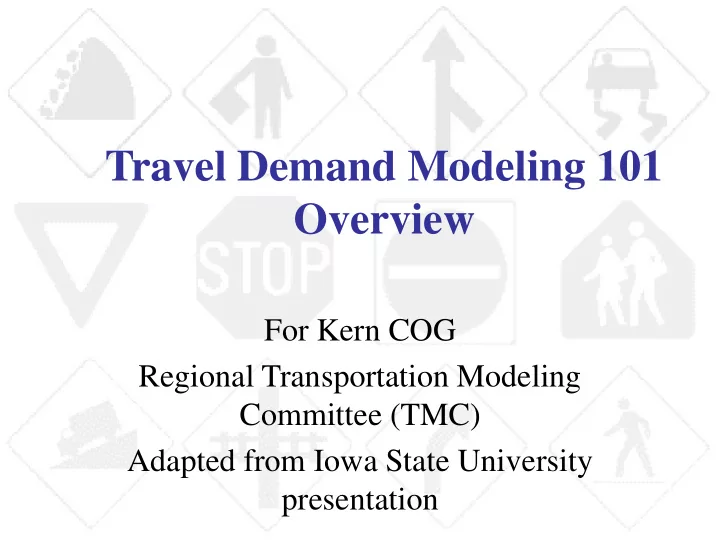 Travel Demand Modeling 101 Overview

STOP

For Kern COG

Regional Transportation Modeling Committee (TMC)

Adapted from Iowa State University presentation